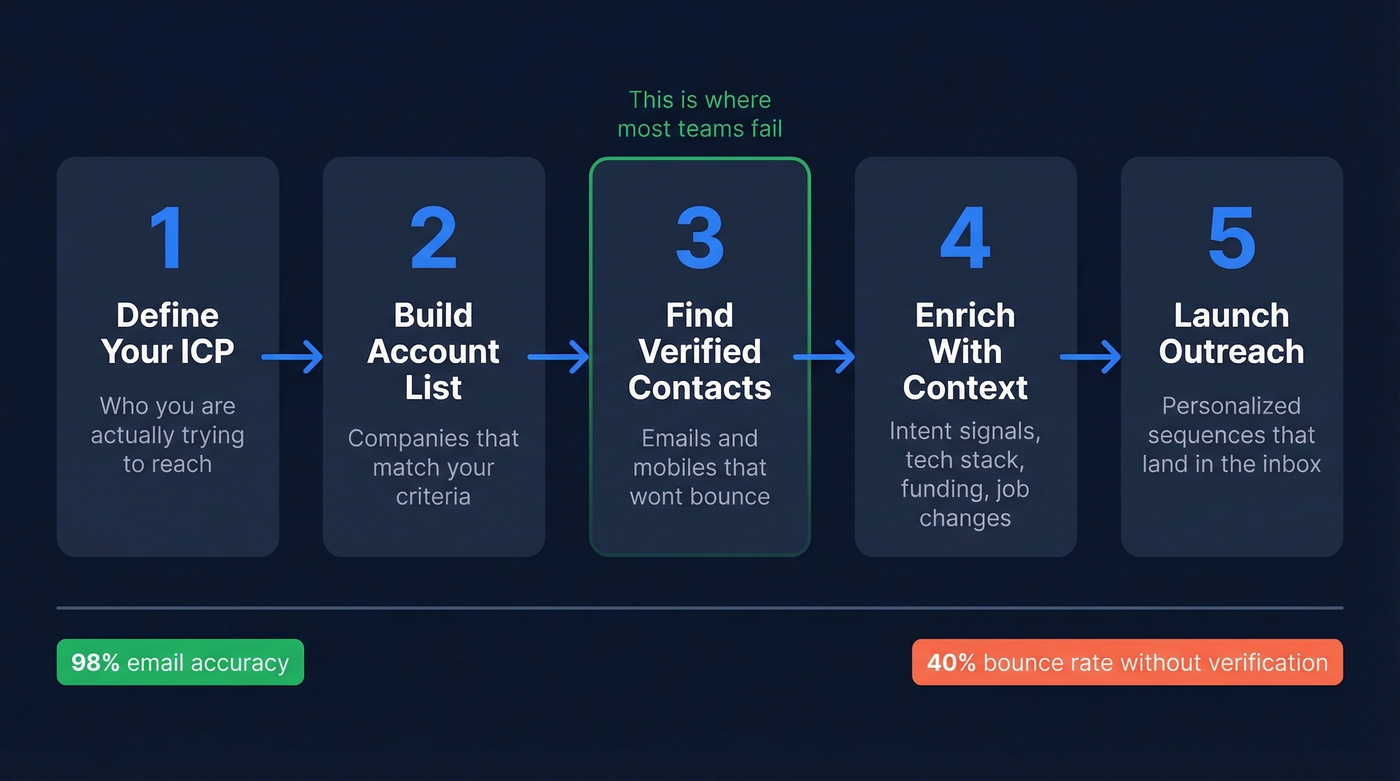 This is where most teams fail

1
Define Your ICP
Who you are actually trying to reach

2
Build Account List
Companies that match your criteria

3
Find Verified Contacts
Emails and mobiles that wont bounce

4
Enrich With Context
Intent signals, tech stack, funding, job changes

5
Launch Outreach
Personalized sequences that land in the inbox

98% email accuracy

40% bounce rate without verification